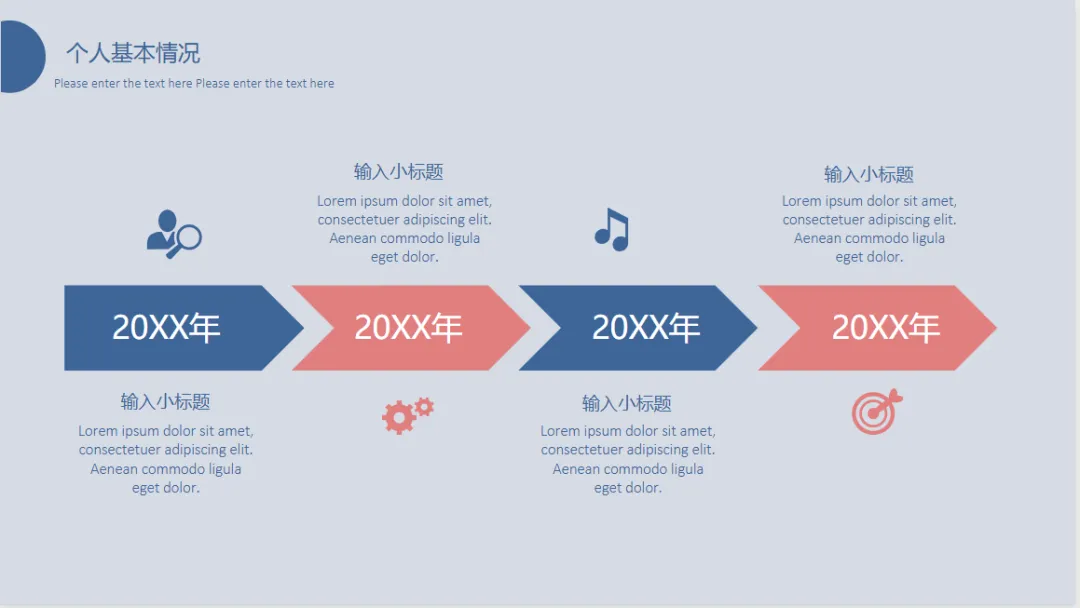 个人基本情况

Please enter the text here Please enter the text here

输入小标题

Lorem ipsum dolor sit amet, consectetuer adipiscing elit. Aenean commodo ligula eget dolor.

输入小标题

Lorem ipsum dolor sit amet, consectetuer adipiscing elit. Aenean commodo ligula eget dolor.

20XX年

20XX年

20XX年

20XX年

输入小标题

Lorem ipsum dolor sit amet, consectetuer adipiscing elit. Aenean commodo ligula eget dolor.

输入小标题

Lorem ipsum dolor sit amet, consectetuer adipiscing elit. Aenean commodo ligula eget dolor.